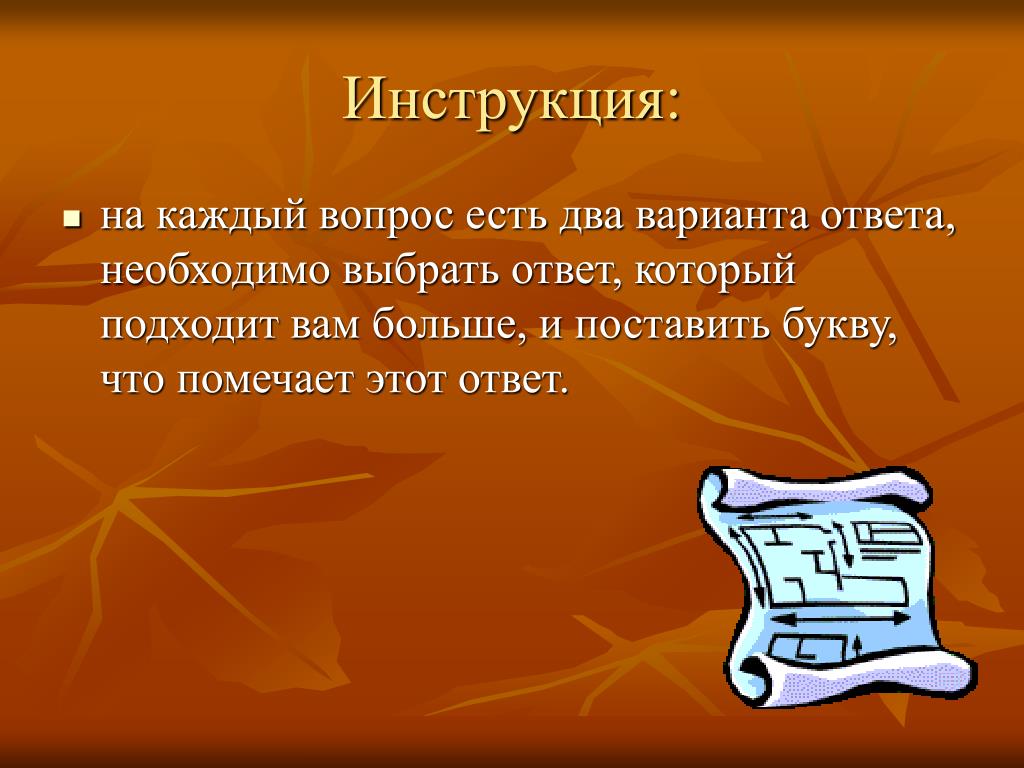 Инструкция:

на каждый вопрос есть два варианта ответа, необходимо выбрать ответ, который подходит вам больше, и поставить букву, что помечает этот ответ.